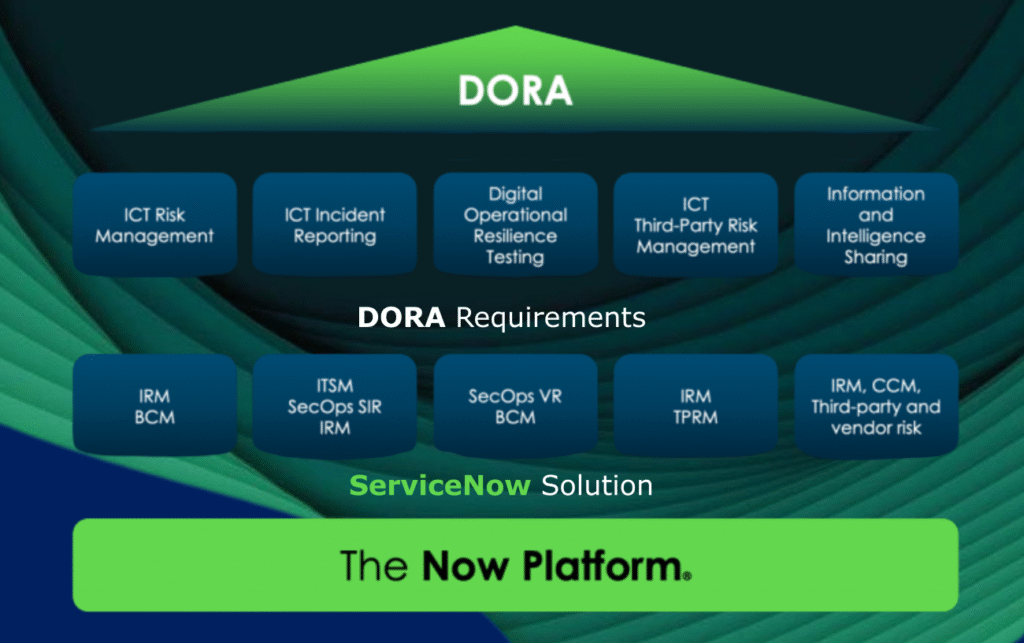 DORA

ICT Risk Management

ICT Incident Reporting

Digital Operational Resilience Testing

ICT Third-Party Risk Management

Information and Intelligence Sharing

DORA Requirements

IRM BCM

ITSM SecOps SIR IRM

SecOps VR BCM

IRM TPRM

IRM, CCM, Third-party and vendor risk

ServiceNow Solution

The Now Platform®